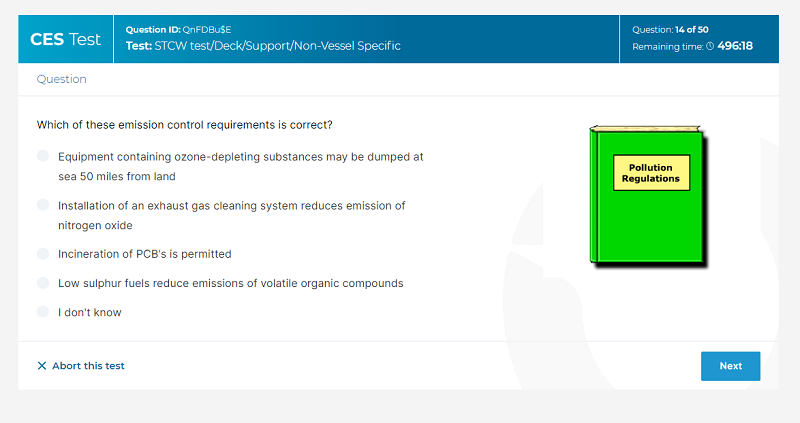 CES Test

Question ID: QnFDBu$E
Test: STCW test/Deck/Support/Non-Vessel Specific

Question: 14 of 50
Remaining time: 496:18

Question

Which of these emission control requirements is correct?

Equipment containing ozone-depleting substances may be dumped at sea 50 miles from land

Installation of an exhaust gas cleaning system reduces emission of nitrogen oxide

Incineration of PCB's is permitted

Low sulphur fuels reduce emissions of volatile organic compounds

I don't know

Pollution Regulations

Abort this test

Next